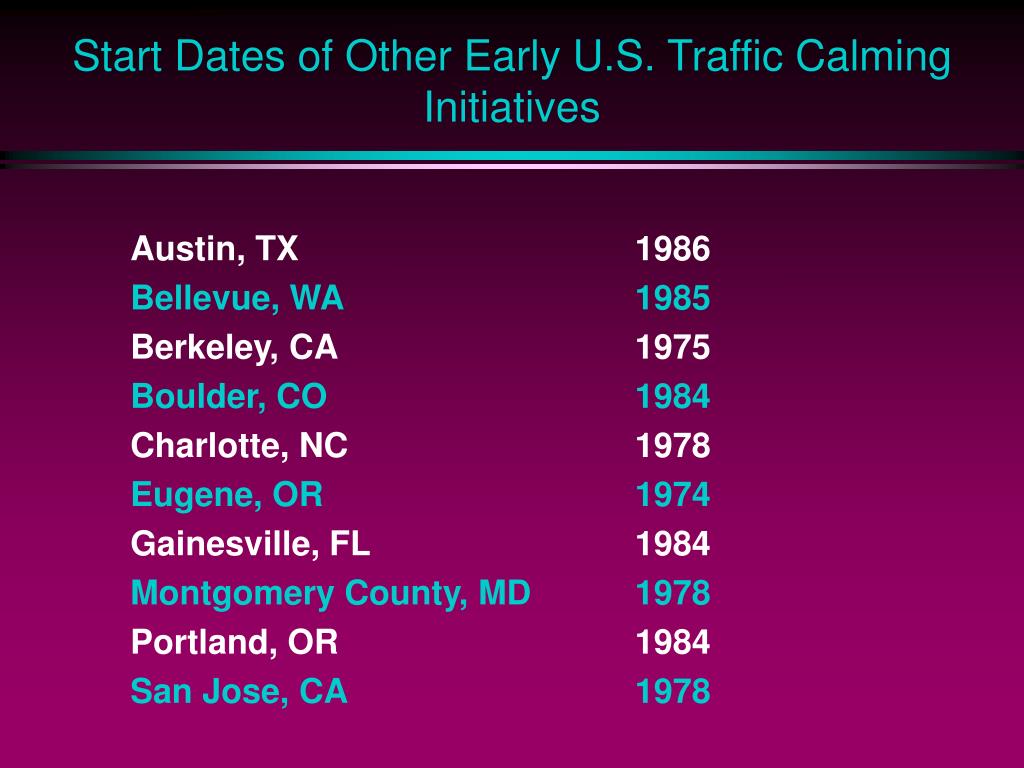 Start Dates of Other Early U.S. Traffic Calming Initiatives

| | |
|---|---|
| Austin, TX | 1986 |
| Bellevue, WA | 1985 |
| Berkeley, CA | 1975 |
| Boulder, CO | 1984 |
| Charlotte, NC | 1978 |
| Eugene, OR | 1974 |
| Gainesville, FL | 1984 |
| Montgomery County, MD | 1978 |
| Portland, OR | 1984 |
| San Jose, CA | 1978 |